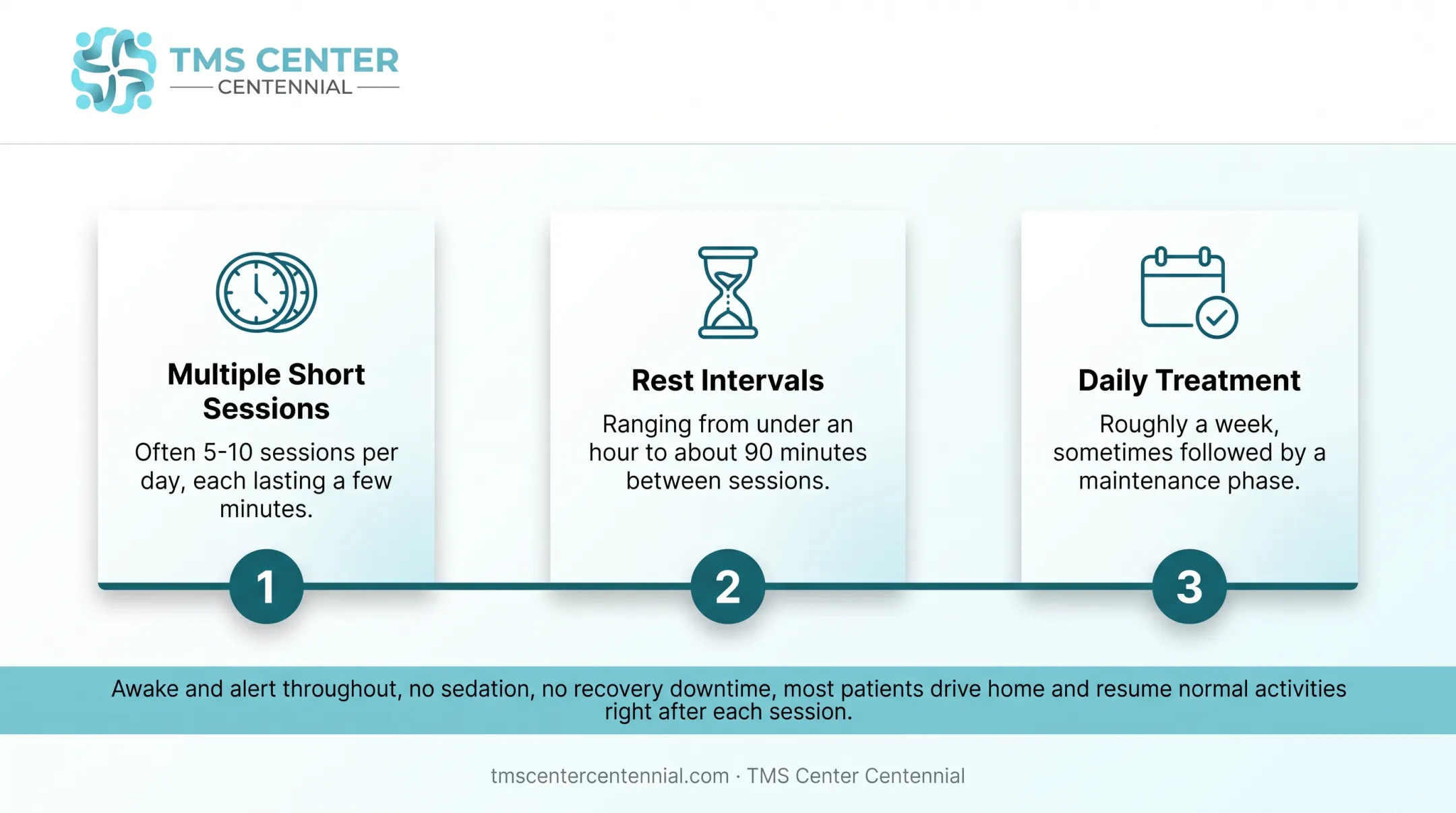 TMS CENTER
CENTENNIAL

Multiple Short Sessions
Often 5-10 sessions per day, each lasting a few minutes.

1

Rest Intervals
Ranging from under an hour to about 90 minutes between sessions.

2

Daily Treatment
Roughly a week, sometimes followed by a maintenance phase.

3

Awake and alert throughout, no sedation, no recovery downtime, most patients drive home and resume normal activities right after each session.

tmscentercentennial.com · TMS Center Centennial